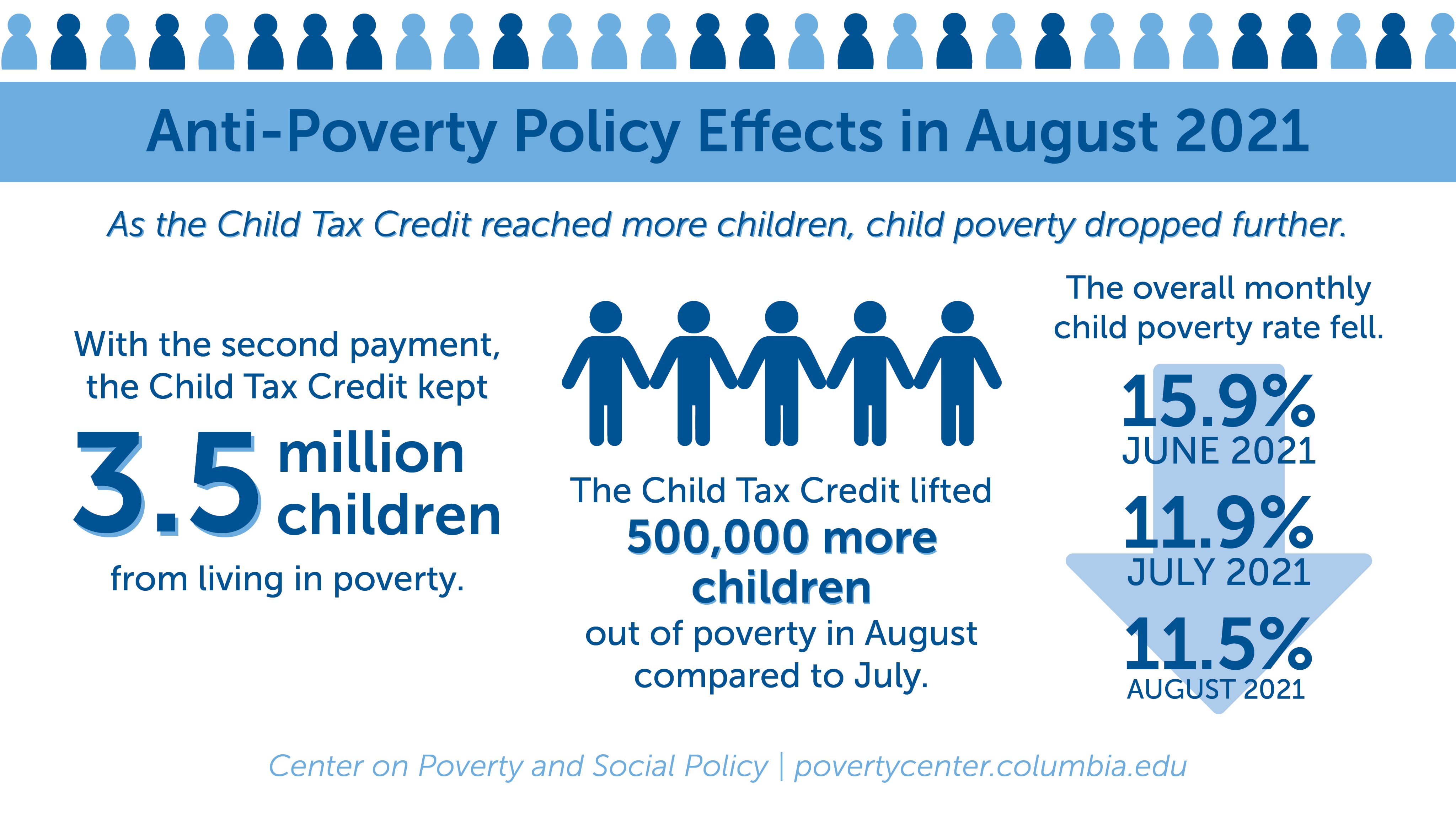 Anti-Poverty Policy Effects in August 2021

As the Child Tax Credit reached more children, child poverty dropped further.

With the second payment, the Child Tax Credit kept

3.5 million children

from living in poverty.

The Child Tax Credit lifted

500,000 more children

out of poverty in August compared to July.

The overall monthly child poverty rate fell.

15.9%
JUNE 2021

11.9%
JULY 2021

11.5%
AUGUST 2021

Center on Poverty and Social Policy | povertycenter.columbia.edu